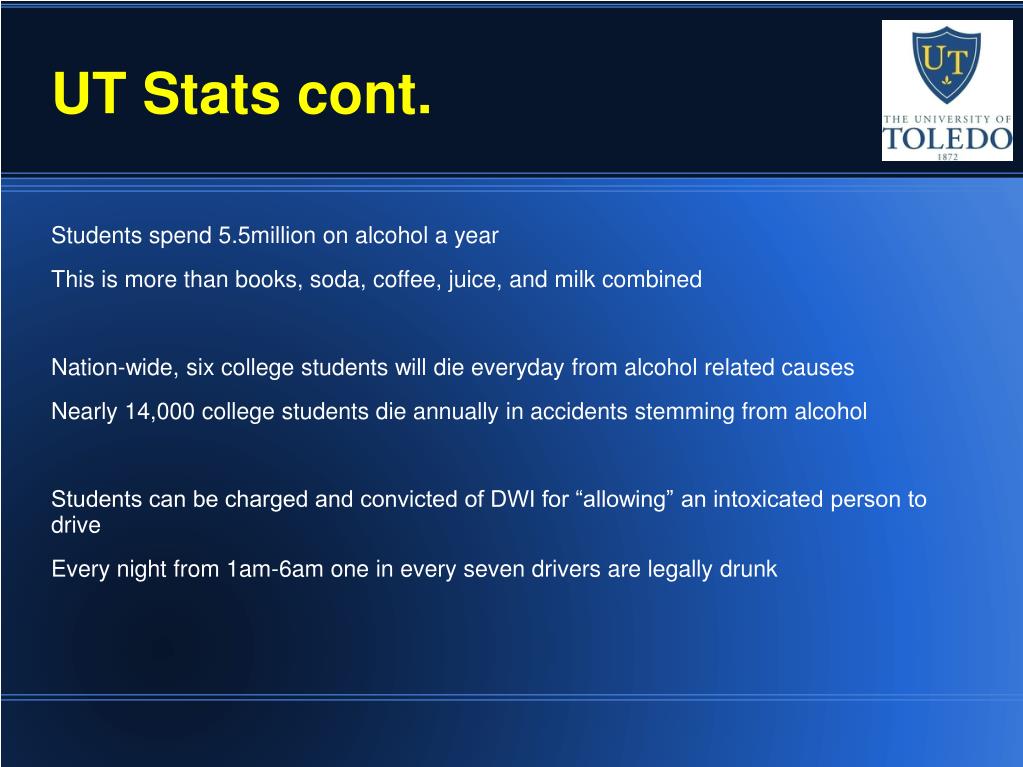 UT Stats cont.

UT
THE UNIVERSITY OF
TOLEDO
1872

Students spend 5.5million on alcohol a year

This is more than books, soda, coffee, juice, and milk combined

Nation-wide, six college students will die everyday from alcohol related causes

Nearly 14,000 college students die annually in accidents stemming from alcohol

Students can be charged and convicted of DWI for “allowing” an intoxicated person to drive

Every night from 1am-6am one in every seven drivers are legally drunk